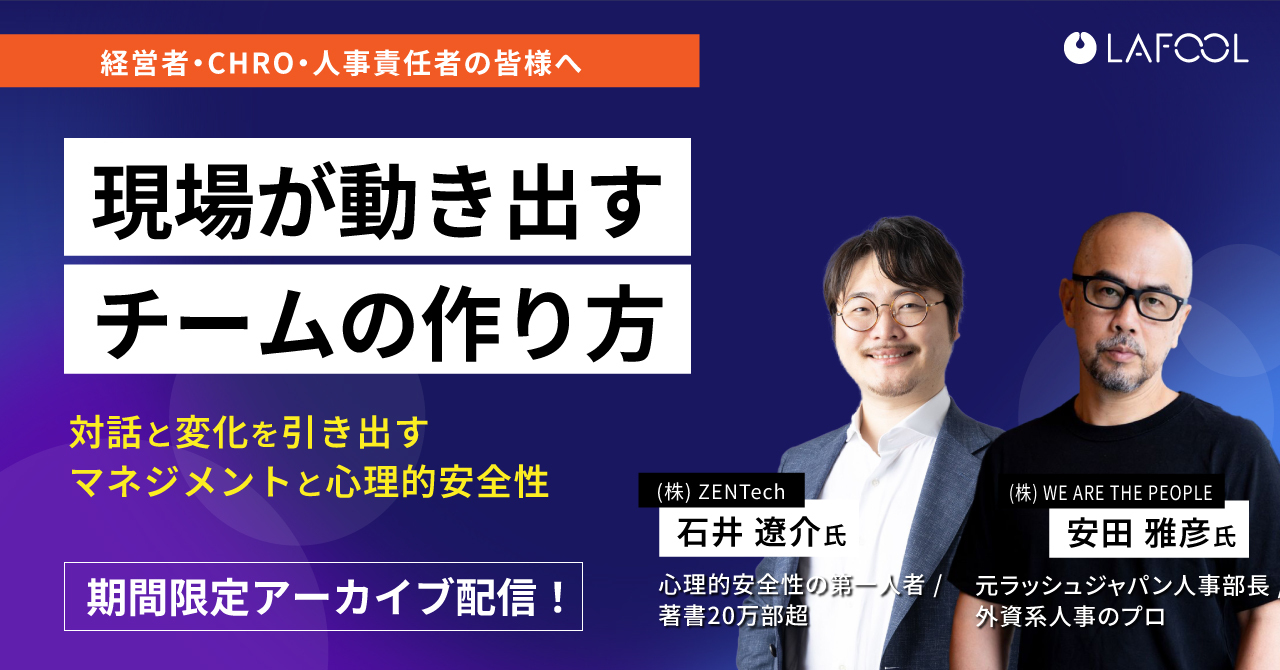 経営者・CHRO・人事責任者の皆様へ

LAFOOL

現場が動き出す
チームの作り方

対話と変化を引き出す
マネジメントと心理的安全性

期間限定アーカイブ配信！

(株) ZENTech
石井 遼介氏
心理的安全性の第一人者 /
著書20万部超

(株) WE ARE THE PEOPLE
安田 雅彦氏
元ラッシュジャパン人事部長 /
外資系人事のプロ